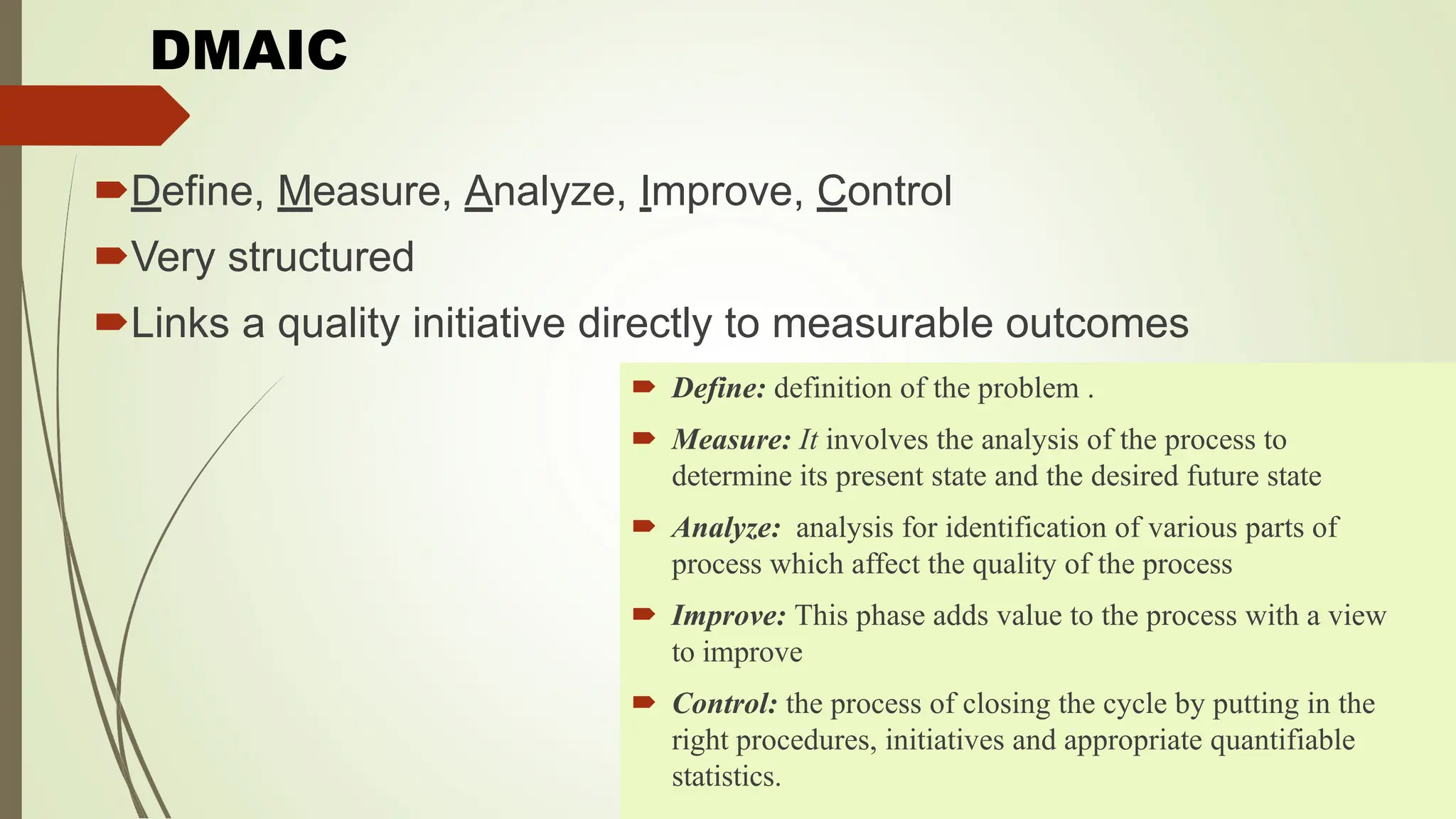 DMAIC

Define, Measure, Analyze, Improve, Control

Very structured

Links a quality initiative directly to measurable outcomes

Define: definition of the problem .

Measure: It involves the analysis of the process to determine its present state and the desired future state

Analyze: analysis for identification of various parts of process which affect the quality of the process

Improve: This phase adds value to the process with a view to improve

Control: the process of closing the cycle by putting in the right procedures, initiatives and appropriate quantifiable statistics.